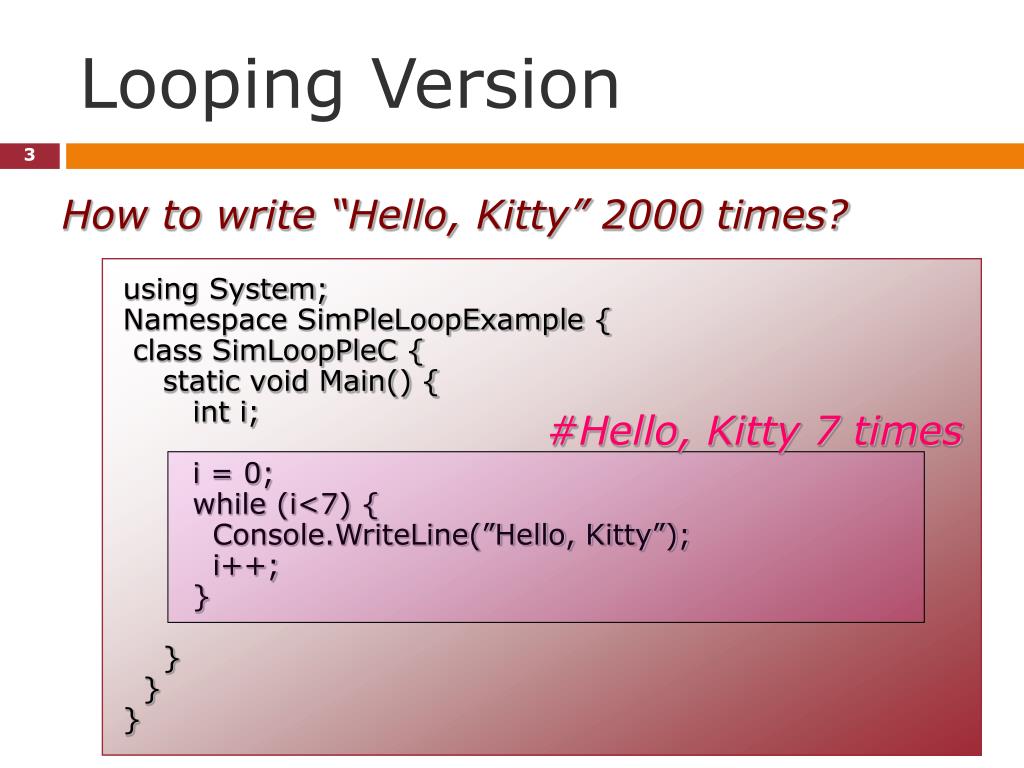 Looping Version

3

How to write “Hello, Kitty” 2000 times?

using System;
Namespace SimPleLoopExample {
 class SimLoopPleC {
   static void Main() {
     int i;

#Hello, Kitty 7 times

     i = 0;
     while (i<7) {
       Console.WriteLine(”Hello, Kitty”);
       i++;
     }

   }
 }
}